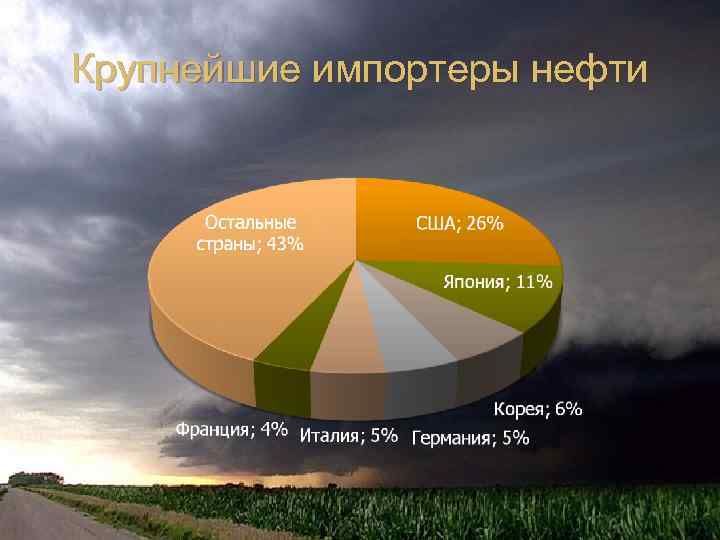 Крупнейшие импортеры нефти

Остальные страны; 43%
США; 26%
Япония; 11%
Корея; 6%
Германия; 5%
Италия; 5%
Франция; 4%